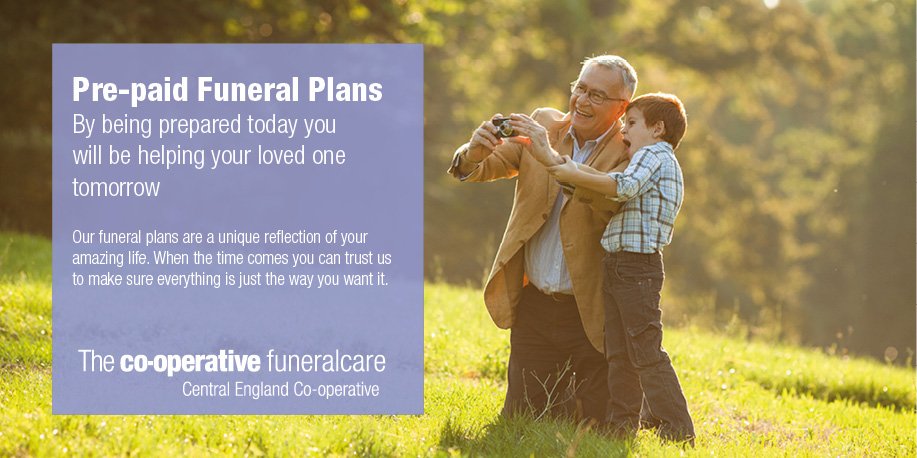 Pre-paid Funeral Plans
By being prepared today you will be helping your loved one tomorrow

Our funeral plans are a unique reflection of your amazing life. When the time comes you can trust us to make sure everything is just the way you want it.

The co-operative funeralcare
Central England Co-operative